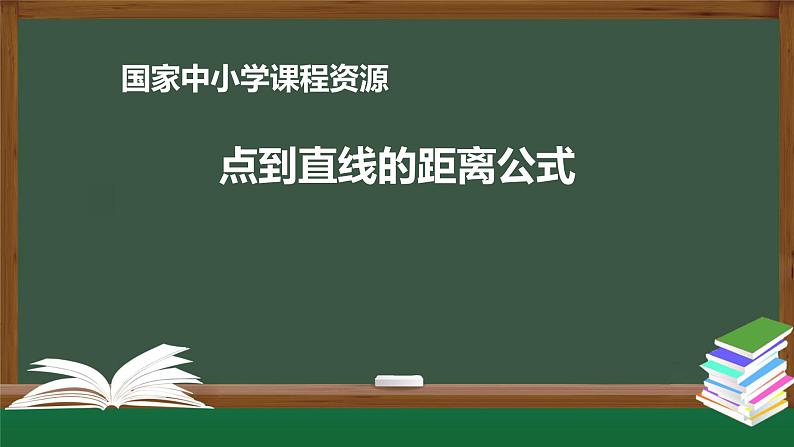 国家中小学课程资源

点到直线的距离公式